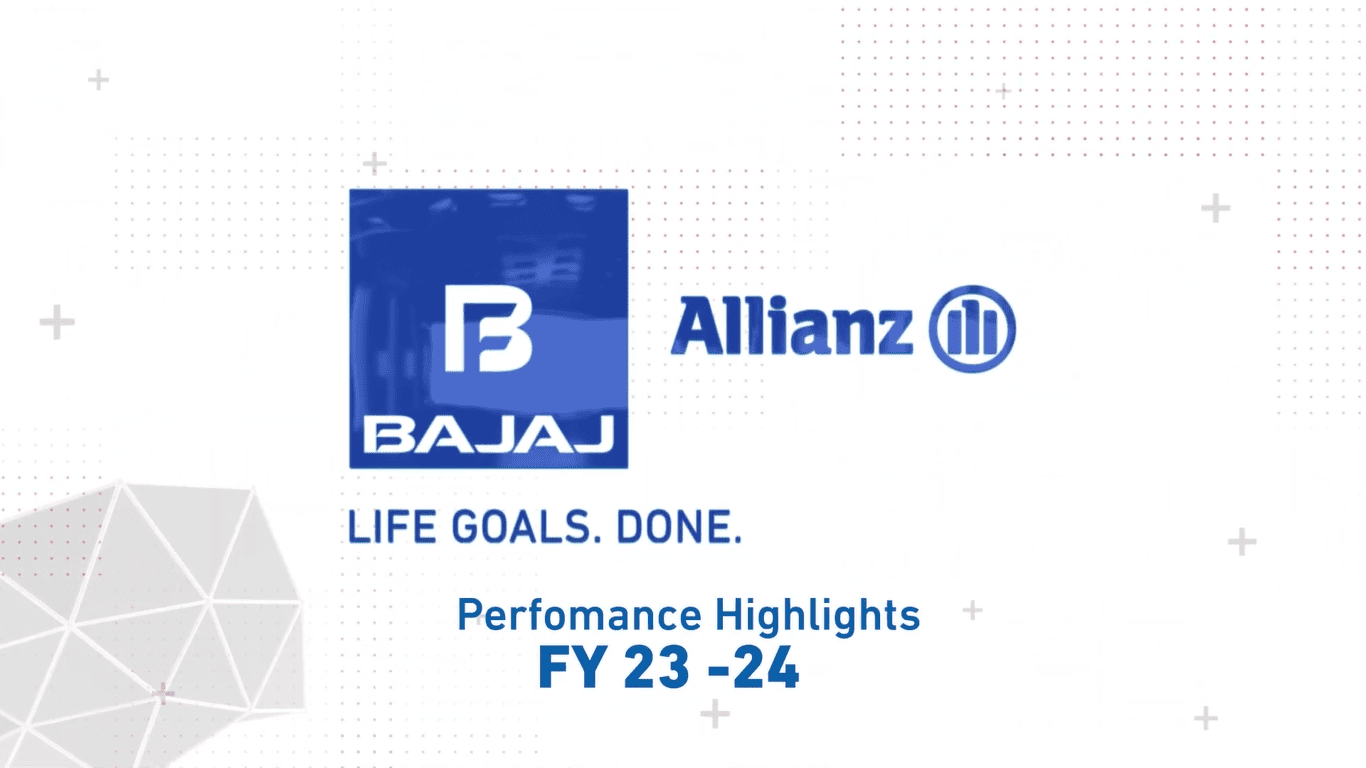 BAJAJ

Allianz

LIFE GOALS. DONE.

Perfomance Highlights
FY 23 -24